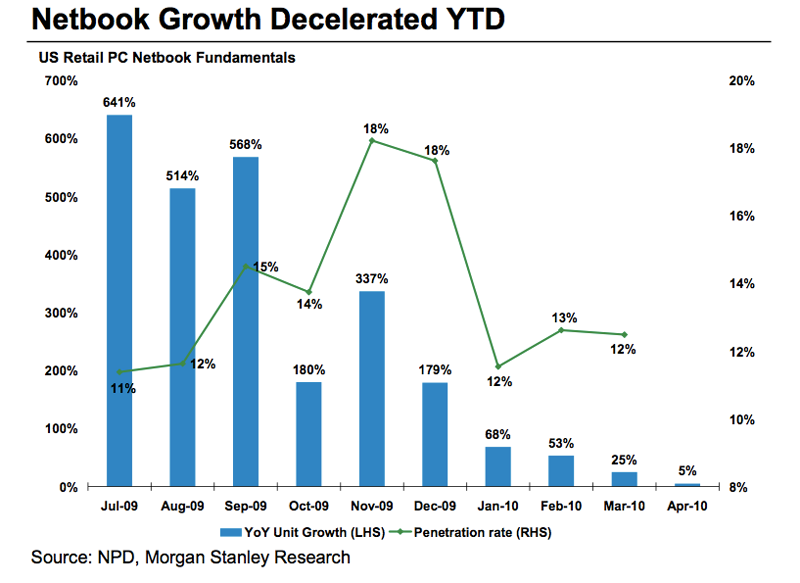 Netbook Growth Decelerated YTD

US Retail PC Netbook Fundamentals

700%
600%
500%
400%
300%
200%
100%
0%

20%
18%
16%
14%
12%
10%
8%

641%
514%
568%
180%
337%
179%
68%
53%
25%
5%

11%
12%
15%
14%
18%
18%
12%
13%
12%

Jul-09
Aug-09
Sep-09
Oct-09
Nov-09
Dec-09
Jan-10
Feb-10
Mar-10
Apr-10

YoY Unit Growth (LHS)
Penetration rate (RHS)

Source: NPD, Morgan Stanley Research